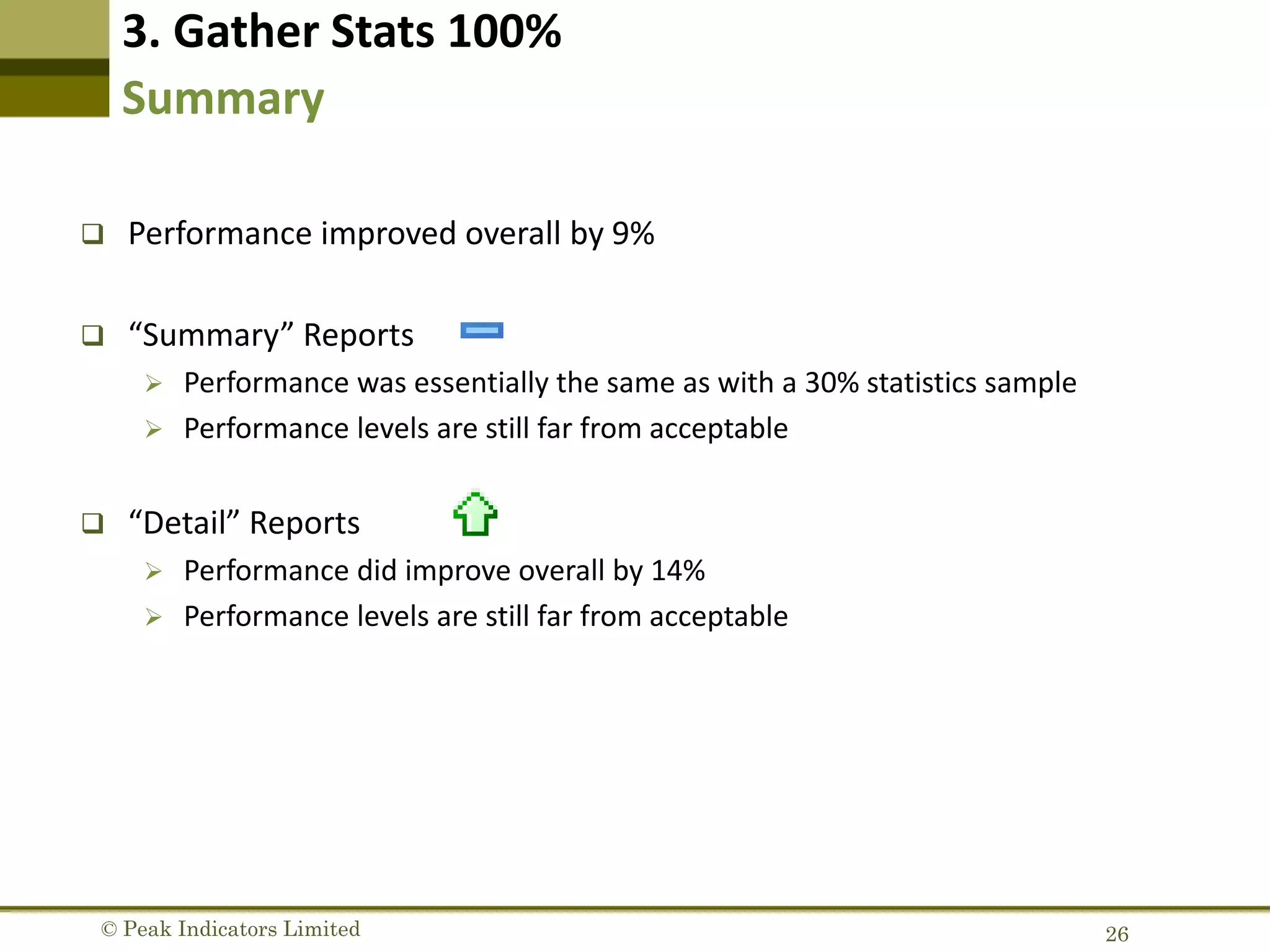 3. Gather Stats 100%
Summary

❑ Performance improved overall by 9%

❑ “Summary” Reports
➢ Performance was essentially the same as with a 30% statistics sample
➢ Performance levels are still far from acceptable

❑ “Detail” Reports
➢ Performance did improve overall by 14%
➢ Performance levels are still far from acceptable

© Peak Indicators Limited

26